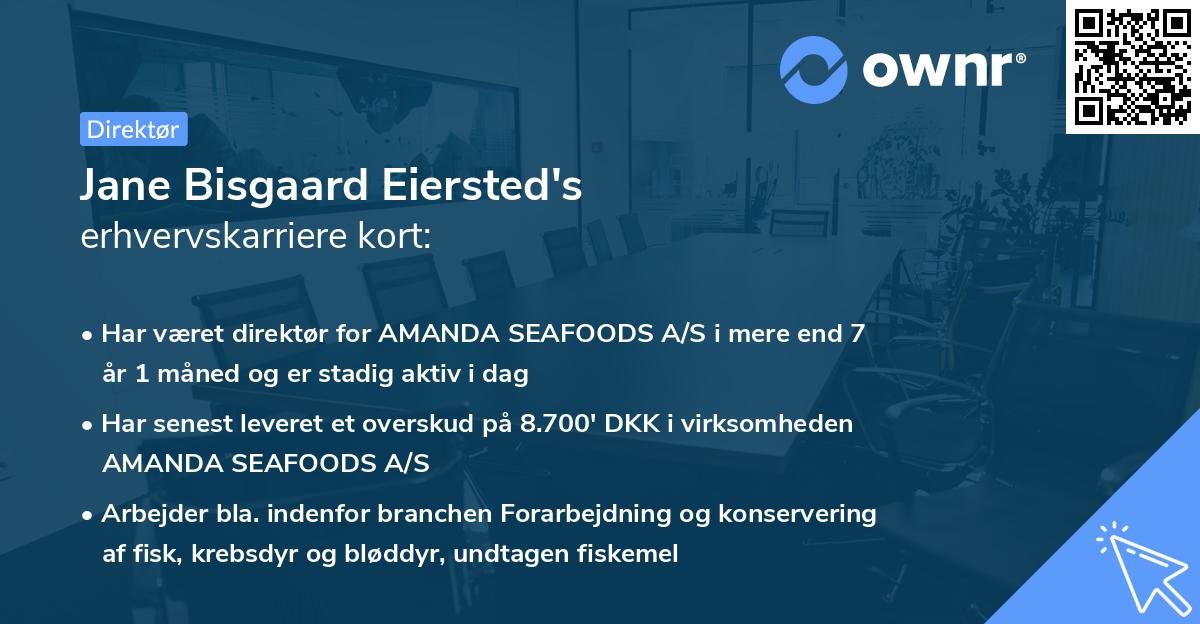 ownr®

Direktør

Jane Bisgaard Eiersted's
erhvervskarriere kort:

• Har været direktør for AMANDA SEAFOODS A/S i mere end 7 år 1 måned og er stadig aktiv i dag

• Har senest leveret et overskud på 8.700' DKK i virksomheden AMANDA SEAFOODS A/S

• Arbejder bla. indenfor branchen Forarbejdning og konservering af fisk, krebsdyr og bløddyr, undtagen fiskemel